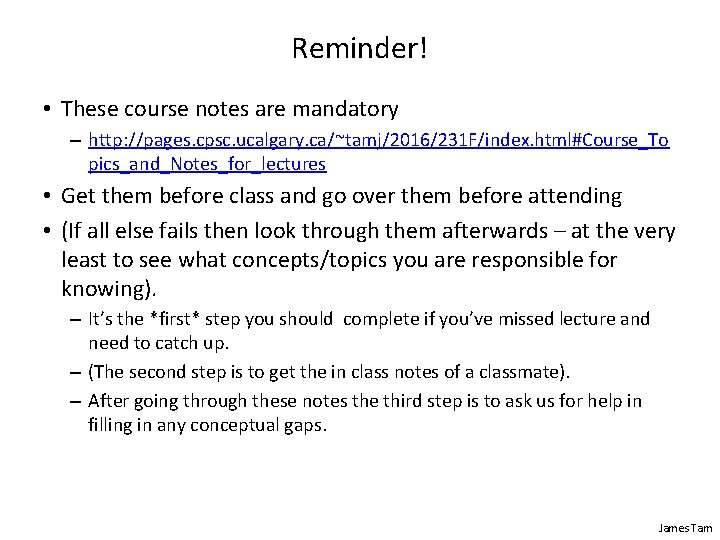 Reminder!

• These course notes are mandatory

– http://pages.cpsc.ucalgary.ca/~tamj/2016/231F/index.html#Course_Topics_and_Notes_for_lectures

• Get them before class and go over them before attending

• (If all else fails then look through them afterwards – at the very least to see what concepts/topics you are responsible for knowing).

– It's the *first* step you should complete if you've missed lecture and need to catch up.

– (The second step is to get the in class notes of a classmate).

– After going through these notes the third step is to ask us for help in filling in any conceptual gaps.

James Tam